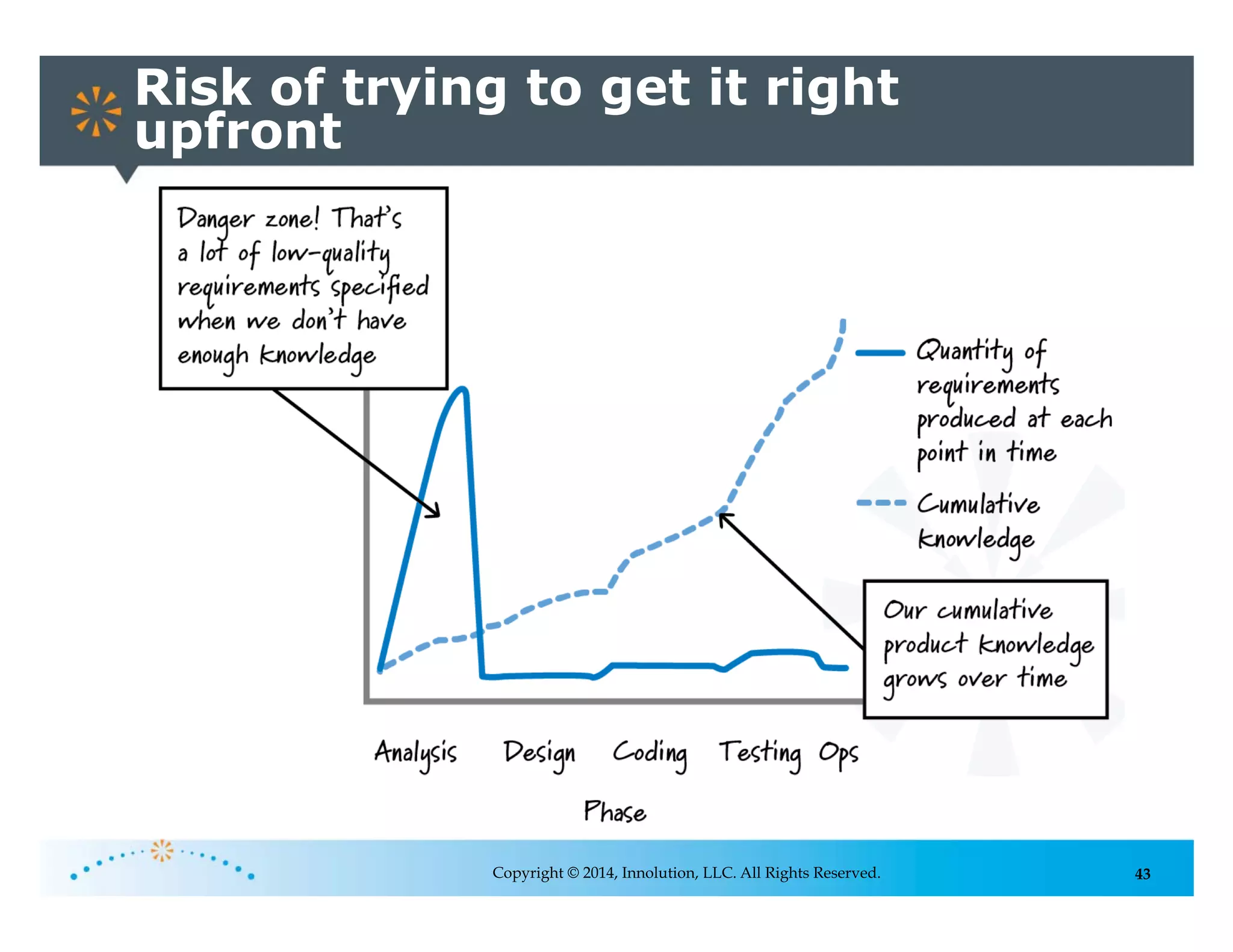 Risk of trying to get it right upfront

Danger zone! That's a lot of low-quality requirements specified when we don't have enough knowledge

Quantity of requirements produced at each point in time

Cumulative knowledge

Our cumulative product knowledge grows over time

Analysis Design Coding Testing Ops

Phase

Copyright © 2014, Innolution, LLC. All Rights Reserved.

43